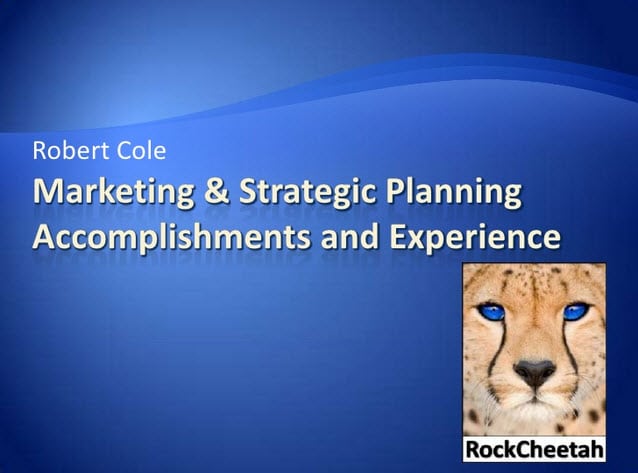 Robert Cole

Marketing & Strategic Planning Accomplishments and Experience

RockCheetah